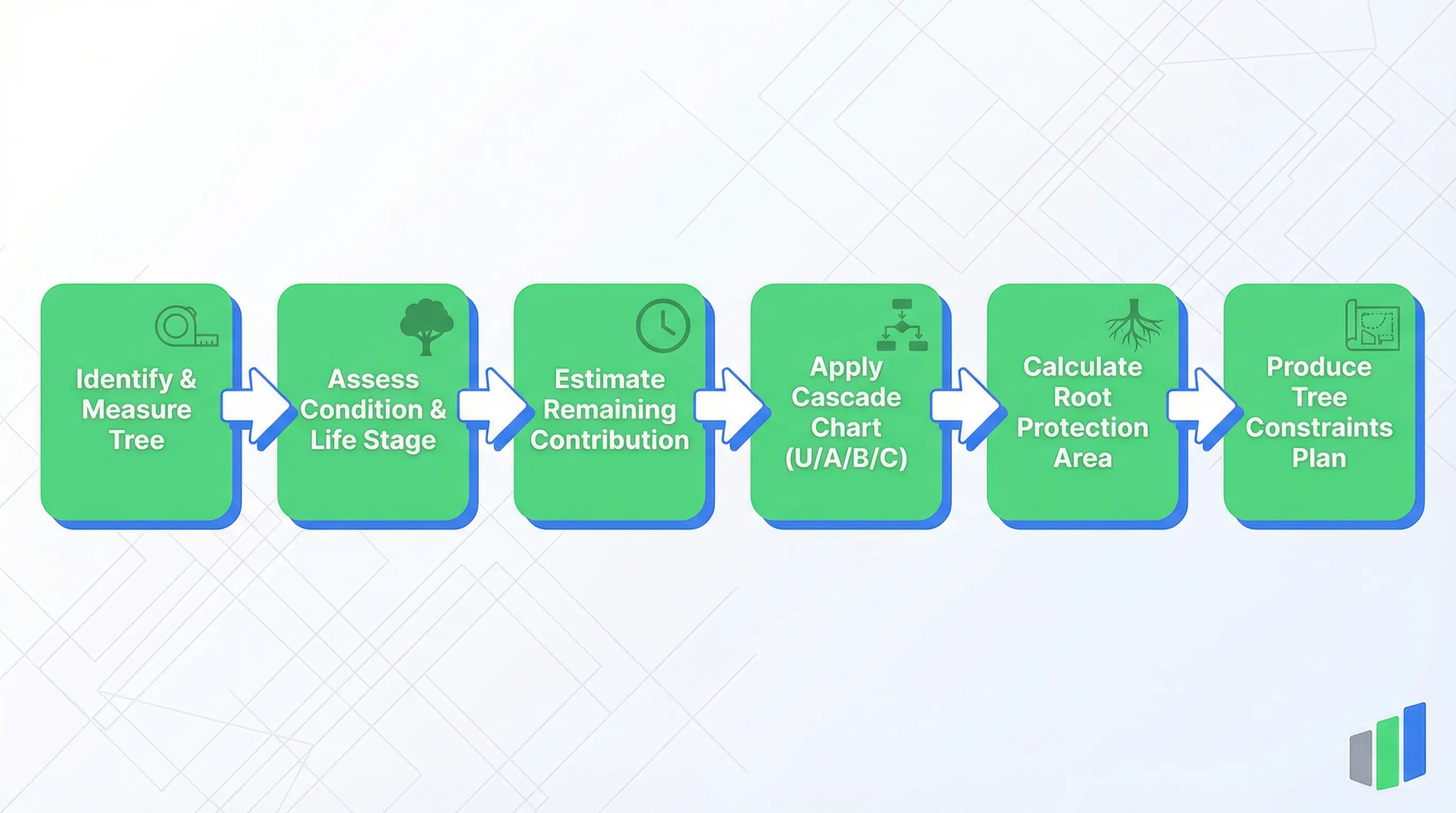 Identify & Measure Tree

Assess Condition & Life Stage

Estimate Remaining Contribution

Apply Cascade Chart (U/A/B/C)

Calculate Root Protection Area

Produce Tree Constraints Plan